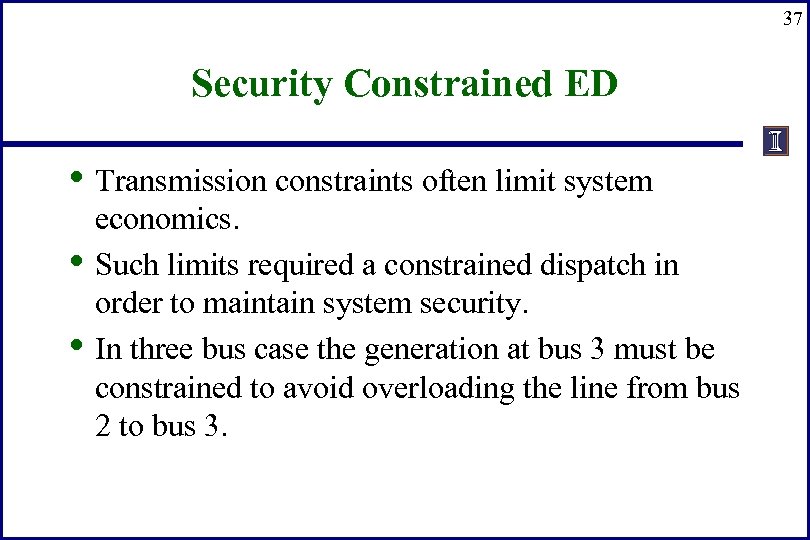 37

Security Constrained ED

I

• Transmission constraints often limit system economics.

• Such limits required a constrained dispatch in order to maintain system security.

• In three bus case the generation at bus 3 must be constrained to avoid overloading the line from bus 2 to bus 3.